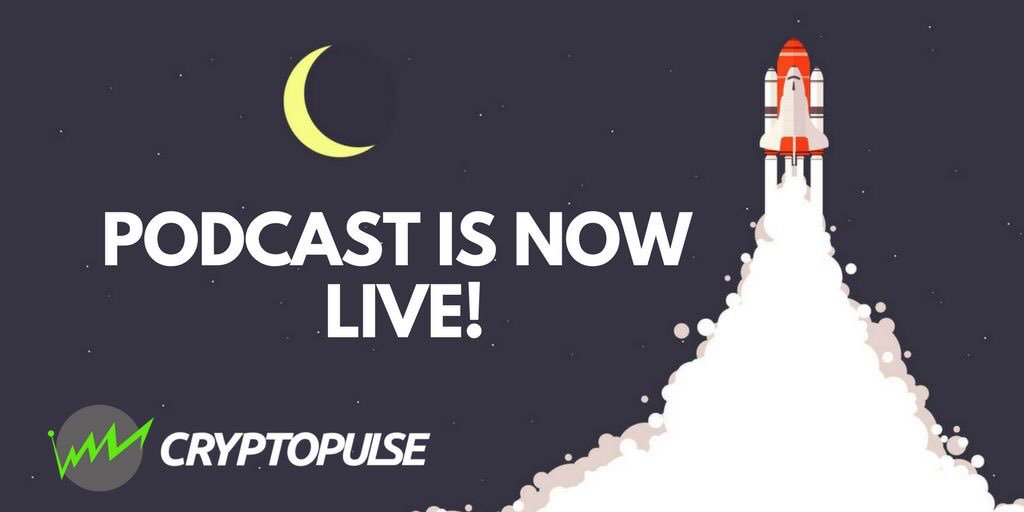 PODCAST IS NOW LIVE!

CRYPTOPULSE